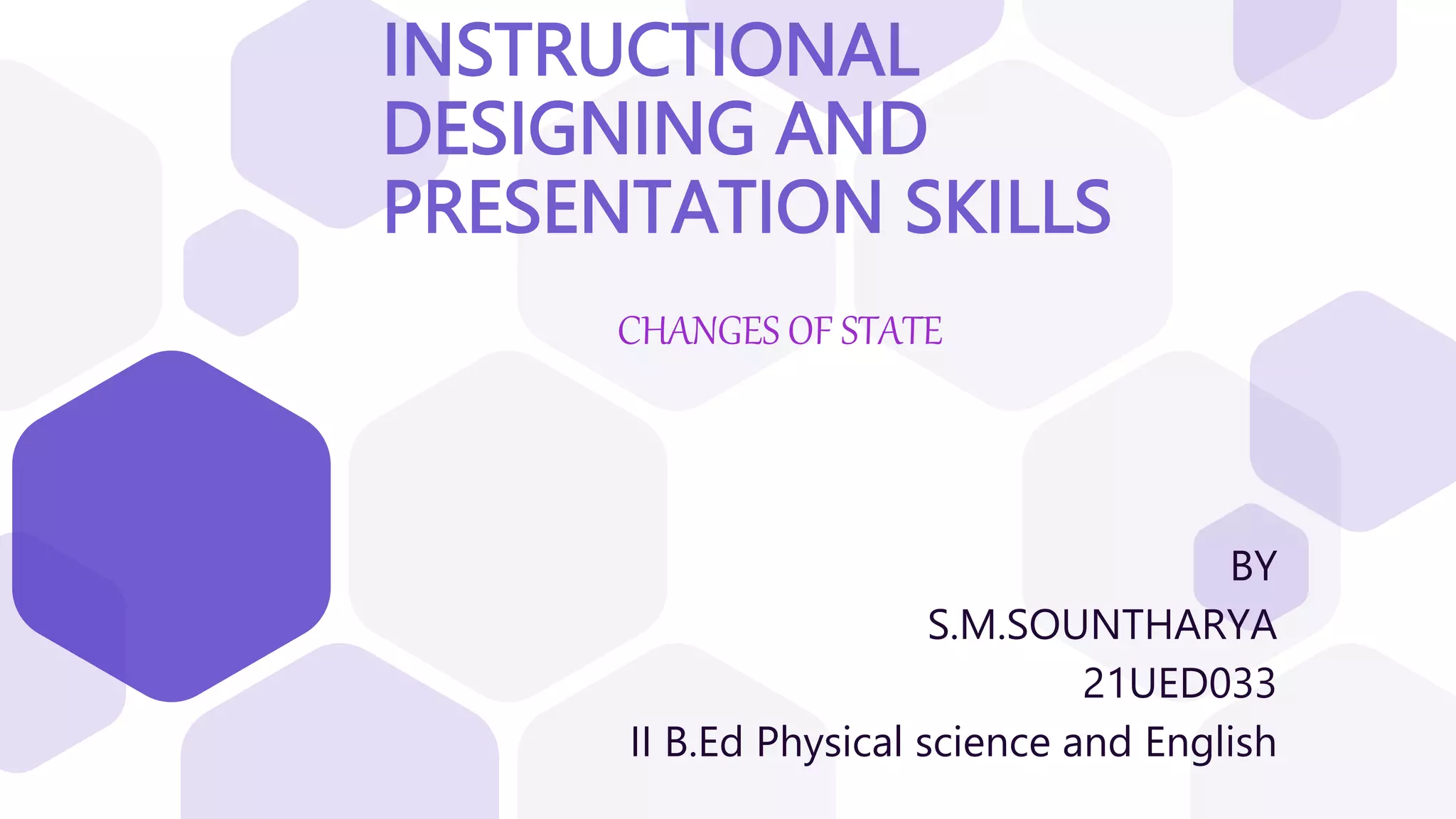 INSTRUCTIONAL DESIGNING AND PRESENTATION SKILLS

CHANGES OF STATE

BY
S.M.SOUNTHARYA
21UED033
II B.Ed Physical science and English